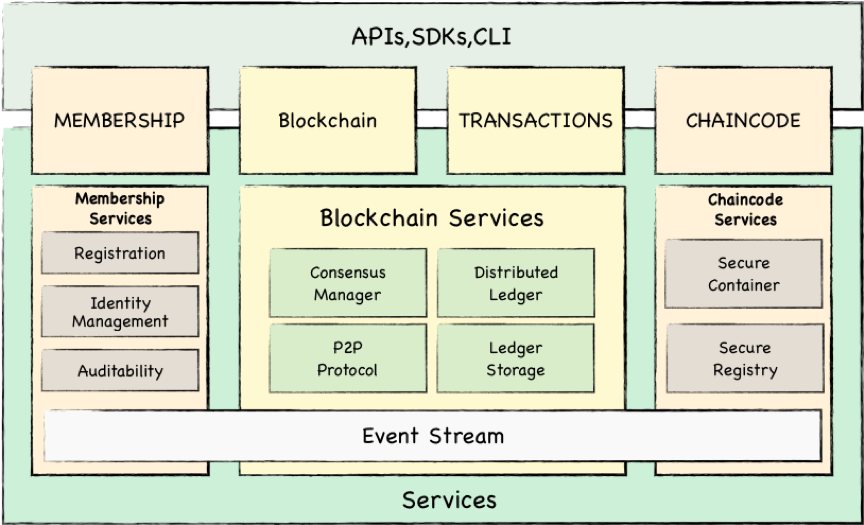 APIs,SDKs,CLI

MEMBERSHIP

Blockchain

TRANSACTIONS

CHAINCODE

Membership Services

Registration

Identity Management

Auditability

Blockchain Services

Consensus Manager

Distributed Ledger

P2P Protocol

Ledger Storage

Chaincode Services

Secure Container

Secure Registry

Event Stream

Services